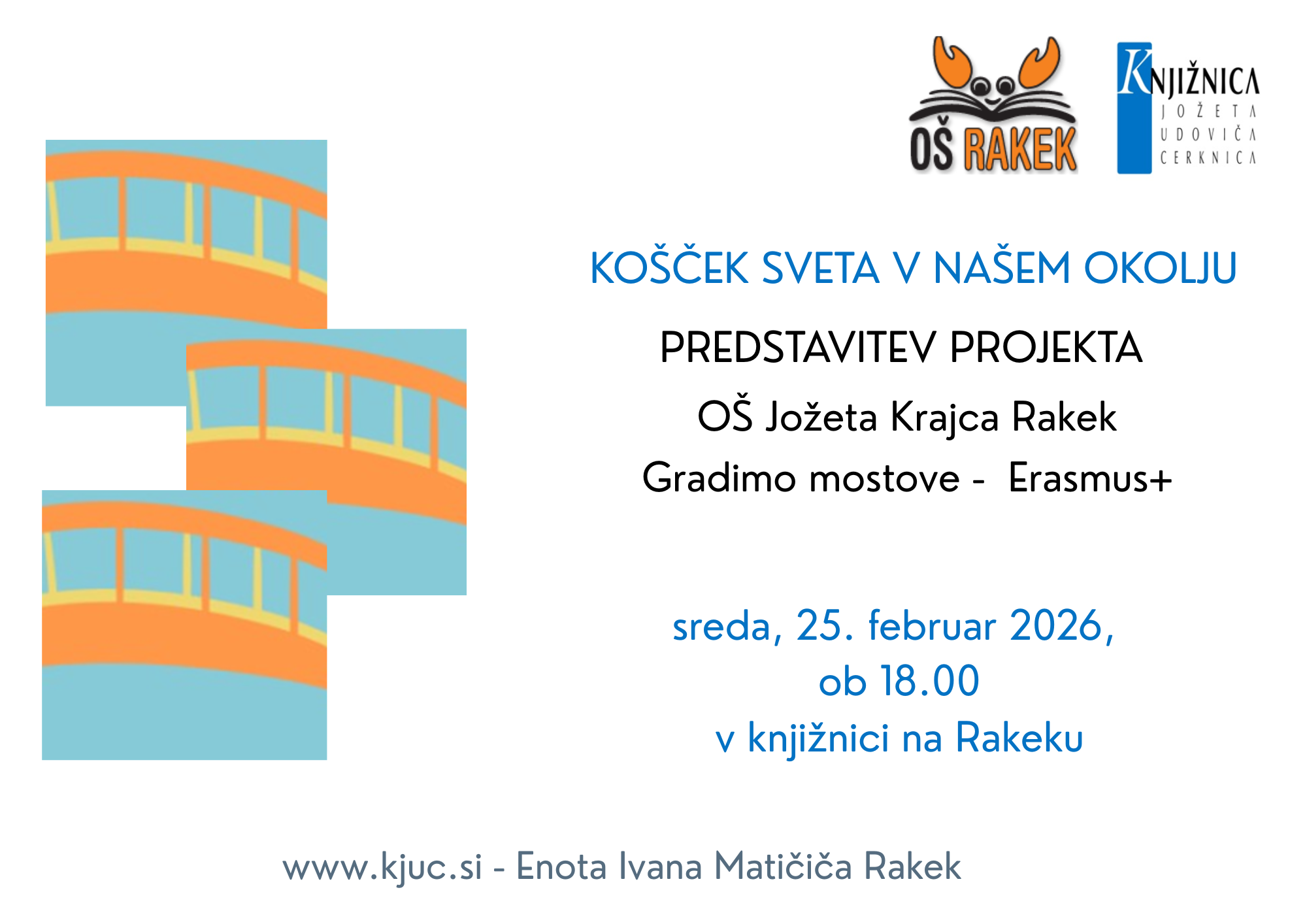 OŠ RAKEK

KNJIŽNICA
JOŽETA
UDOVIČA
CERKNICA

KOŠČEK SVETA V NAŠEM OKOLJU

PREDSTAVITEV PROJEKTA

OŠ Jožeta Krajca Rakek

Gradimo mostove - Erasmus+

sreda, 25. februar 2026,
ob 18.00
v knjižnici na Rakeku

www.kjuc.si - Enota Ivana Matičiča Rakek